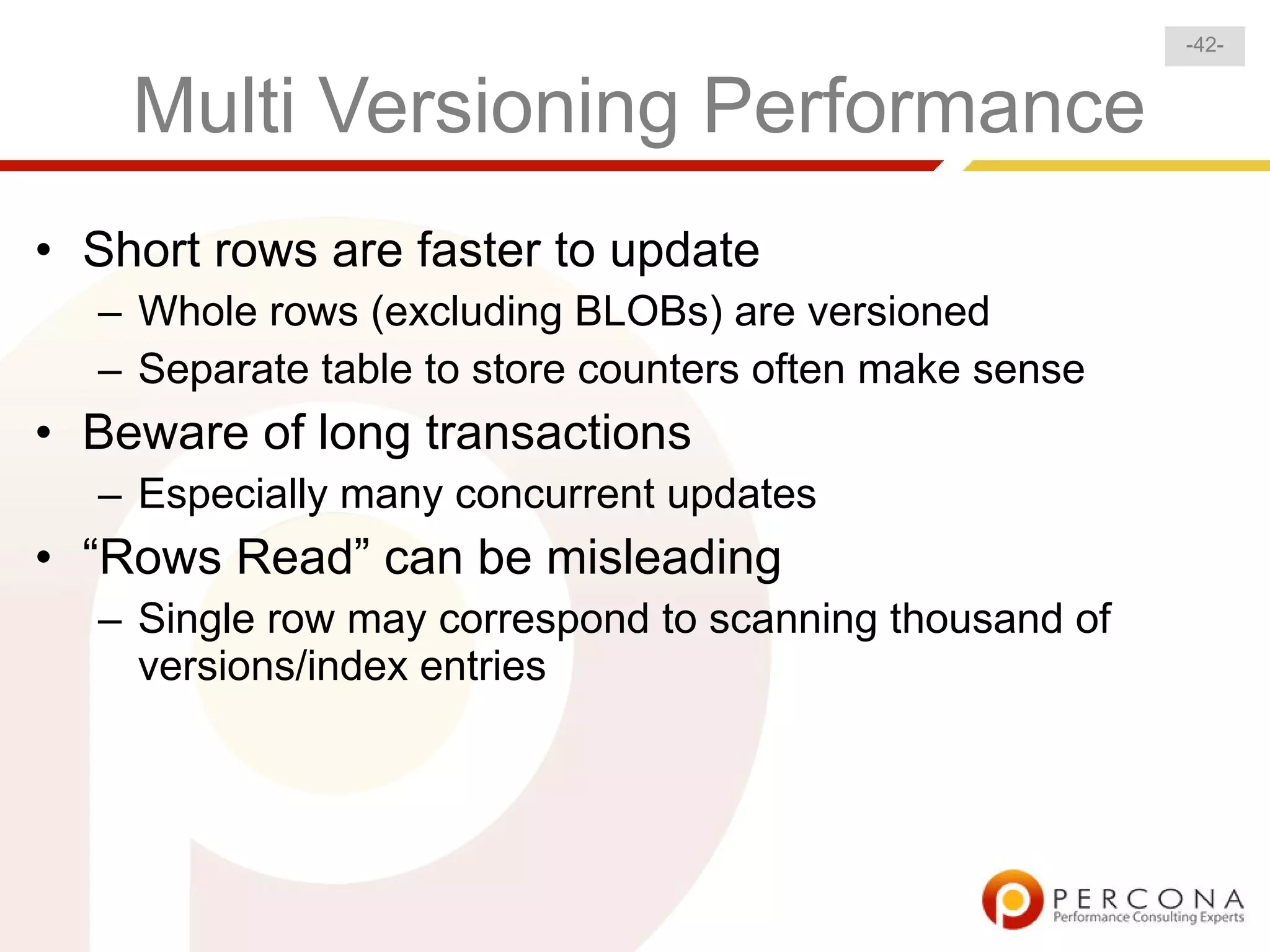 -42-

Multi Versioning Performance

• Short rows are faster to update
– Whole rows (excluding BLOBs) are versioned
– Separate table to store counters often make sense
• Beware of long transactions
– Especially many concurrent updates
• “Rows Read” can be misleading
– Single row may correspond to scanning thousand of versions/index entries

PERCONA
Performance Consulting Experts